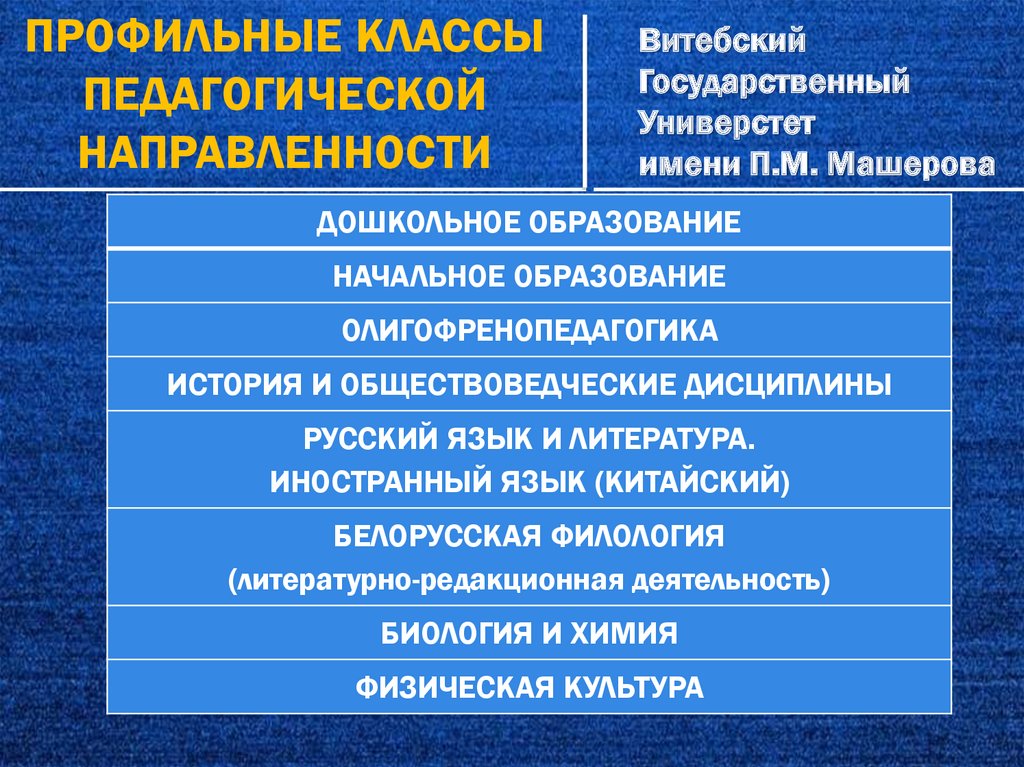 ПРОФИЛЬНЫЕ КЛАССЫ ПЕДАГОГИЧЕСКОЙ НАПРАВЛЕННОСТИ

Витебский Государственный Универстет имени П.М. Машерова

| ДОШКОЛЬНОЕ ОБРАЗОВАНИЕ |
|---|
| НАЧАЛЬНОЕ ОБРАЗОВАНИЕ |
| ОЛИГОФРЕНОПЕДАГОГИКА |
| ИСТОРИЯ И ОБЩЕСТВОВЕДЧЕСКИЕ ДИСЦИПЛИНЫ |
| РУССКИЙ ЯЗЫК И ЛИТЕРАТУРА. ИНОСТРАННЫЙ ЯЗЫК (КИТАЙСКИЙ) |
| БЕЛОРУССКАЯ ФИЛОЛОГИЯ (литературно-редакционная деятельность) |
| БИОЛОГИЯ И ХИМИЯ |
| ФИЗИЧЕСКАЯ КУЛЬТУРА |